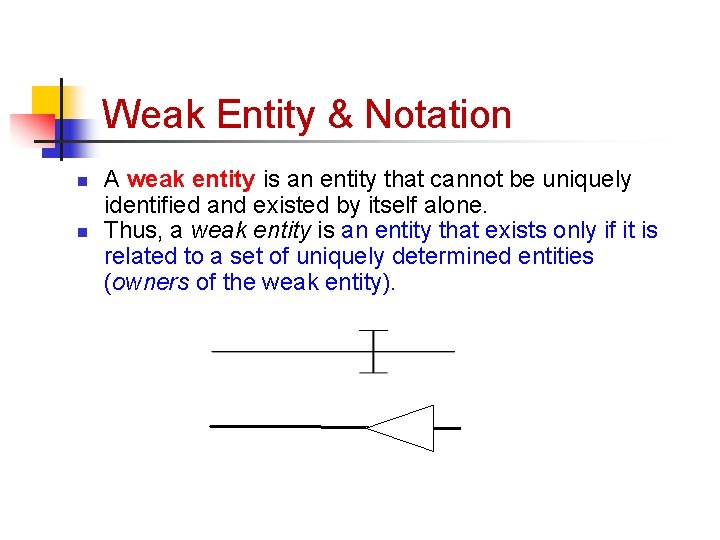 Weak Entity & Notation

A weak entity is an entity that cannot be uniquely identified and existed by itself alone.

Thus, a weak entity is an entity that exists only if it is related to a set of uniquely determined entities (owners of the weak entity).